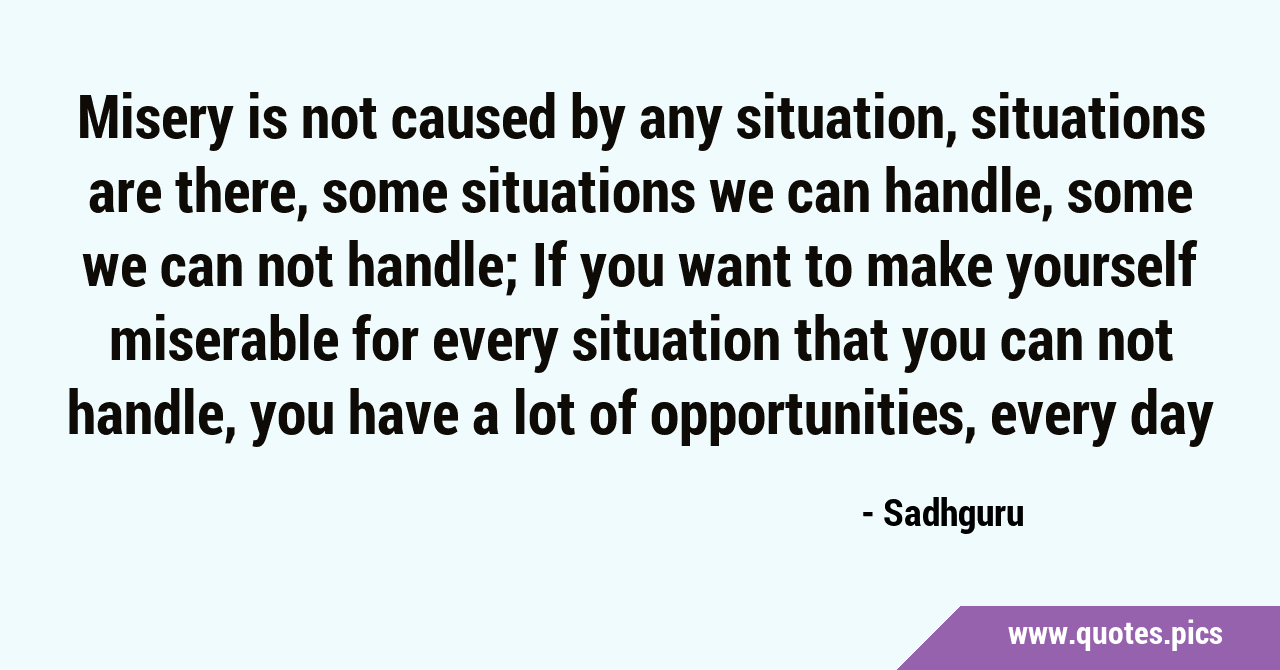 Misery is not caused by any situation, situations are there, some situations we can handle, some we can not handle; If you want to make yourself miserable for every situation that you can not handle, you have a lot of opportunities, every day

- Sadhguru

www.quotes.pics